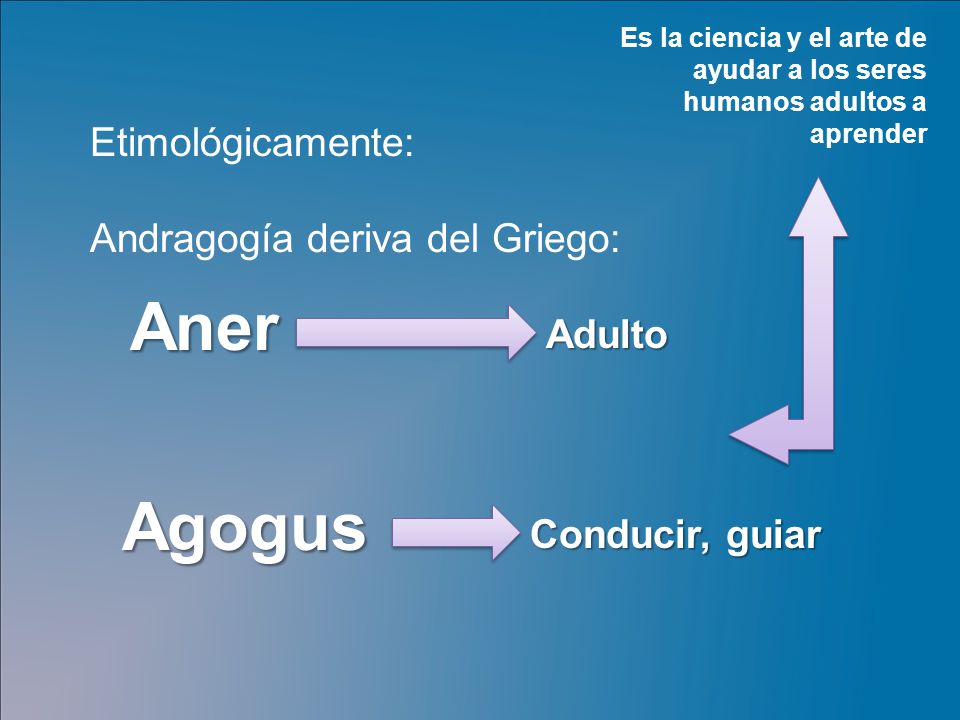 Es la ciencia y el arte de ayudar a los seres humanos adultos a aprender

Etimológicamente:

Andragogía deriva del Griego:

Aner

Adulto

Agogus

Conducir, guiar